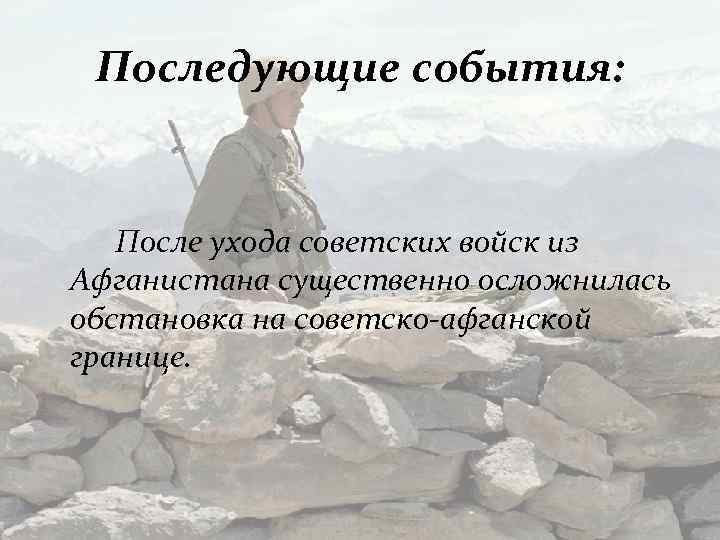 Последующие события:

После ухода советских войск из Афганистана существенно осложнилась обстановка на советско-афганской границе.